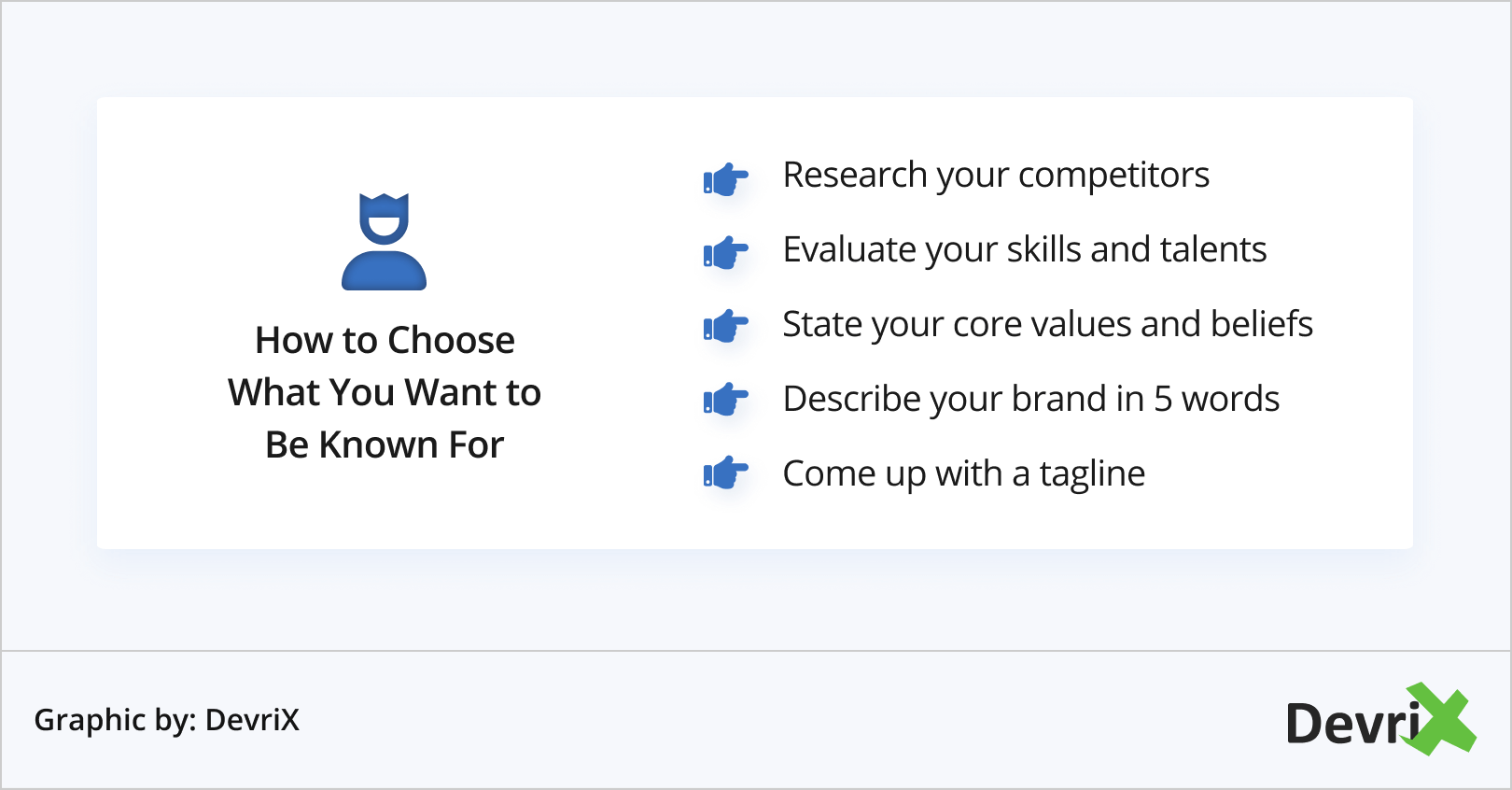 How to Choose What You Want to Be Known For

Research your competitors

Evaluate your skills and talents

State your core values and beliefs

Describe your brand in 5 words

Come up with a tagline

Graphic by: DevriX

DevriX